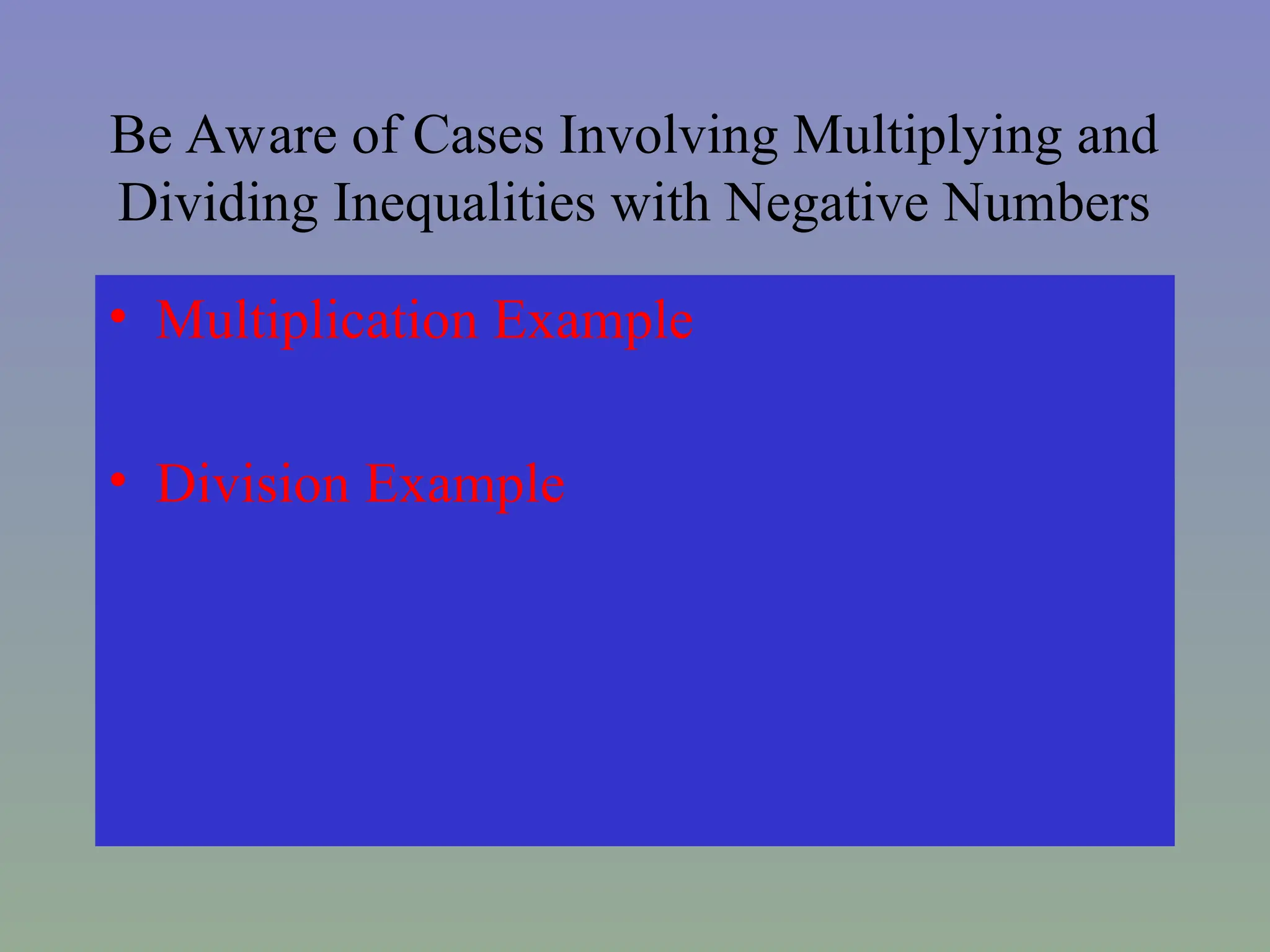 Be Aware of Cases Involving Multiplying and Dividing Inequalities with Negative Numbers

• Multiplication Example

• Division Example